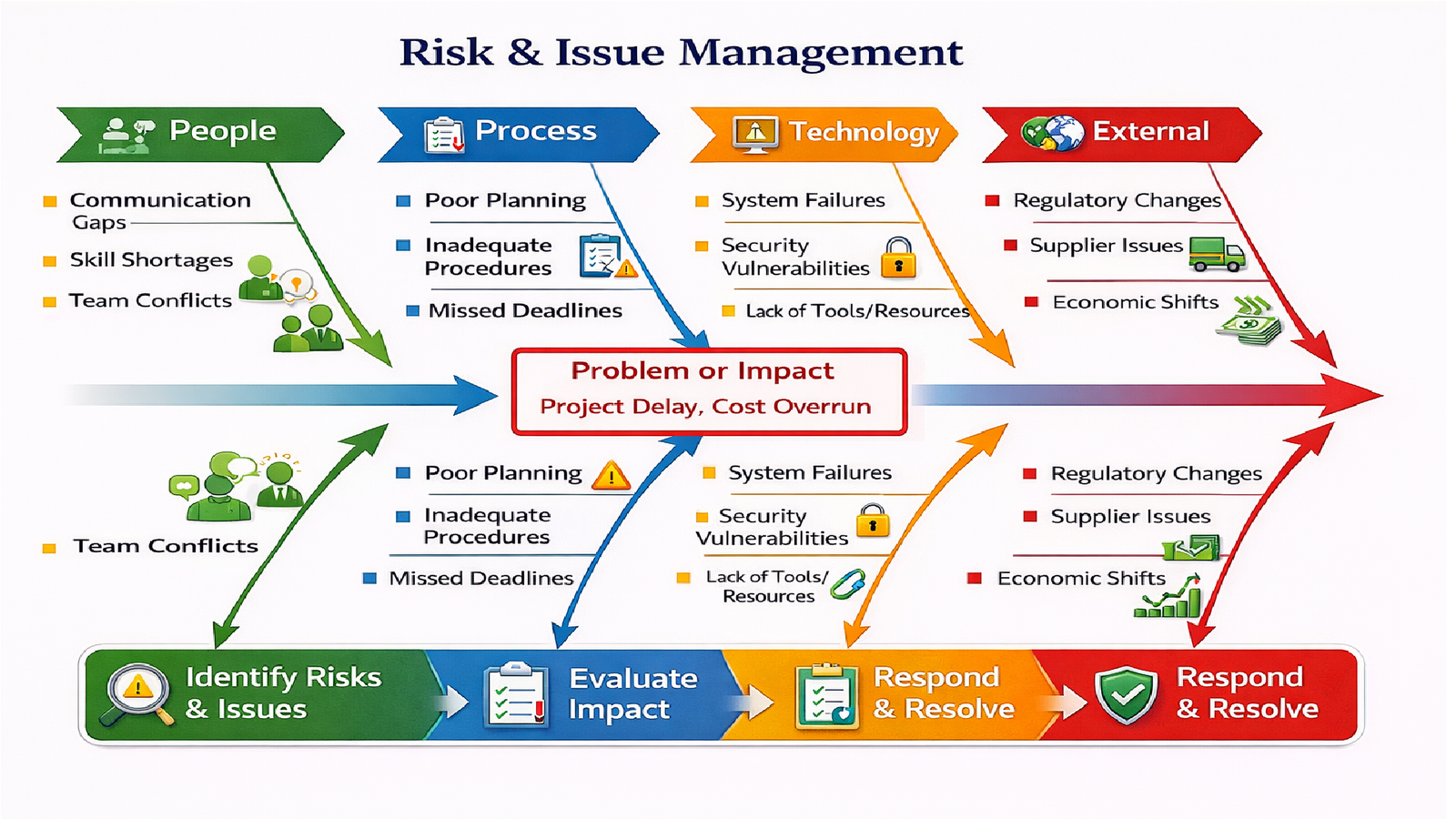 Risk & Issue Management

People

Communication Gaps

Skill Shortages

Team Conflicts

Process

Poor Planning

Inadequate Procedures

Missed Deadlines

Technology

System Failures

Security Vulnerabilities

Lack of Tools/Resources

External

Regulatory Changes

Supplier Issues

Economic Shifts

Problem or Impact
Project Delay, Cost Overrun

Team Conflicts

Poor Planning

Inadequate Procedures

Missed Deadlines

System Failures

Security Vulnerabilities

Lack of Tools/ Resources

Regulatory Changes

Supplier Issues

Economic Shifts

Identify Risks & Issues

Evaluate Impact

Respond & Resolve

Respond & Resolve